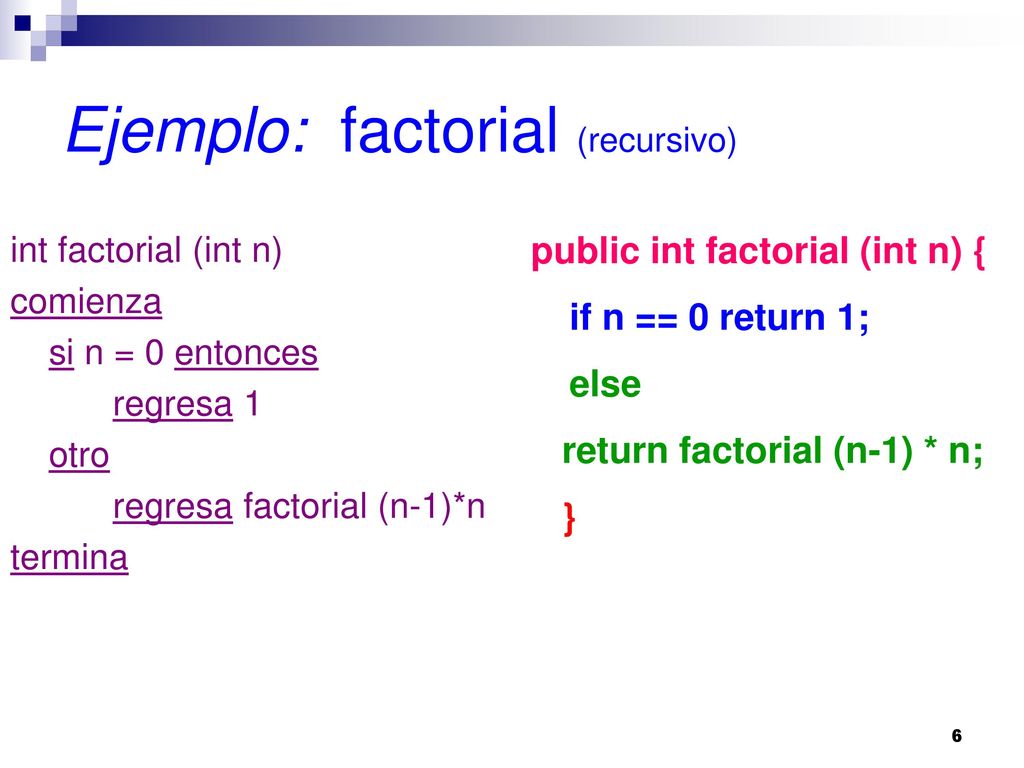 Ejemplo: factorial (recursivo)

int factorial (int n)
comienza
si n = 0 entonces
regresa 1
otro
regresa factorial (n-1)*n
termina

public int factorial (int n) {
if n == 0 return 1;
else
return factorial (n-1) * n;
}

6